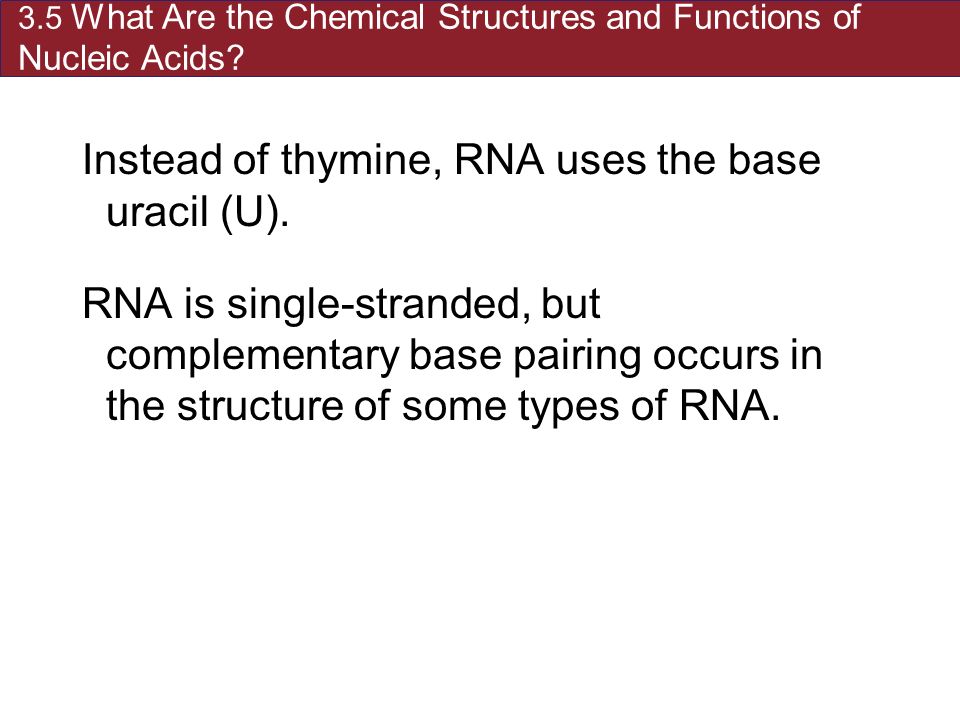 3.5 What Are the Chemical Structures and Functions of Nucleic Acids?

Instead of thymine, RNA uses the base uracil (U).

RNA is single-stranded, but complementary base pairing occurs in the structure of some types of RNA.